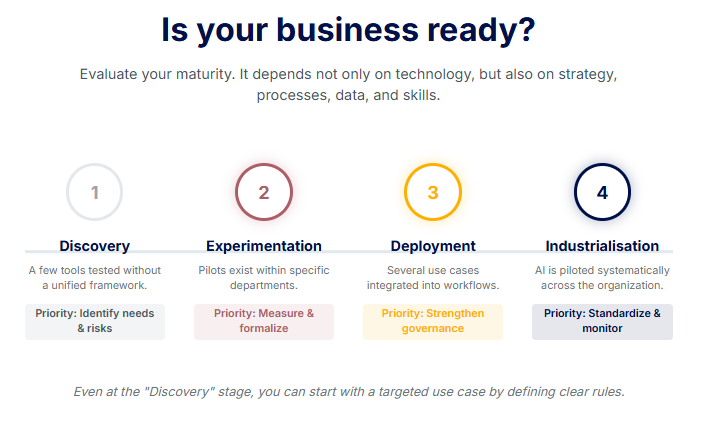 Is your business ready?

Evaluate your maturity. It depends not only on technology, but also on strategy, processes, data, and skills.

1

Discovery

A few tools tested without a unified framework.

Priority: Identify needs & risks

2

Experimentation

Pilots exist within specific departments.

Priority: Measure & formalize

3

Deployment

Several use cases integrated into workflows.

Priority: Strengthen governance

4

Industrialisation

AI is piloted systematically across the organization.

Priority: Standardize & monitor

Even at the "Discovery" stage, you can start with a targeted use case by defining clear rules.